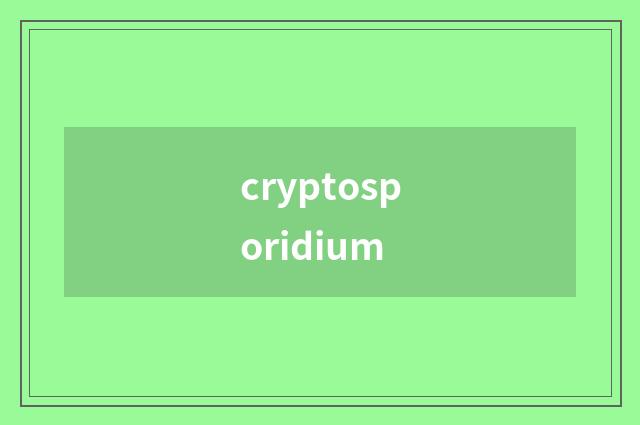 cryptosp
oridium